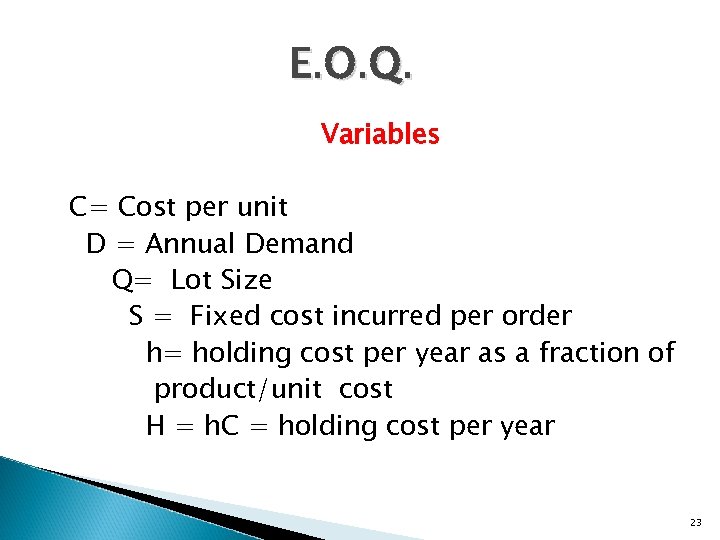 E.O.Q.

Variables

C= Cost per unit
D = Annual Demand
Q= Lot Size
S = Fixed cost incurred per order
h= holding cost per year as a fraction of product/unit cost
H = hC = holding cost per year

23